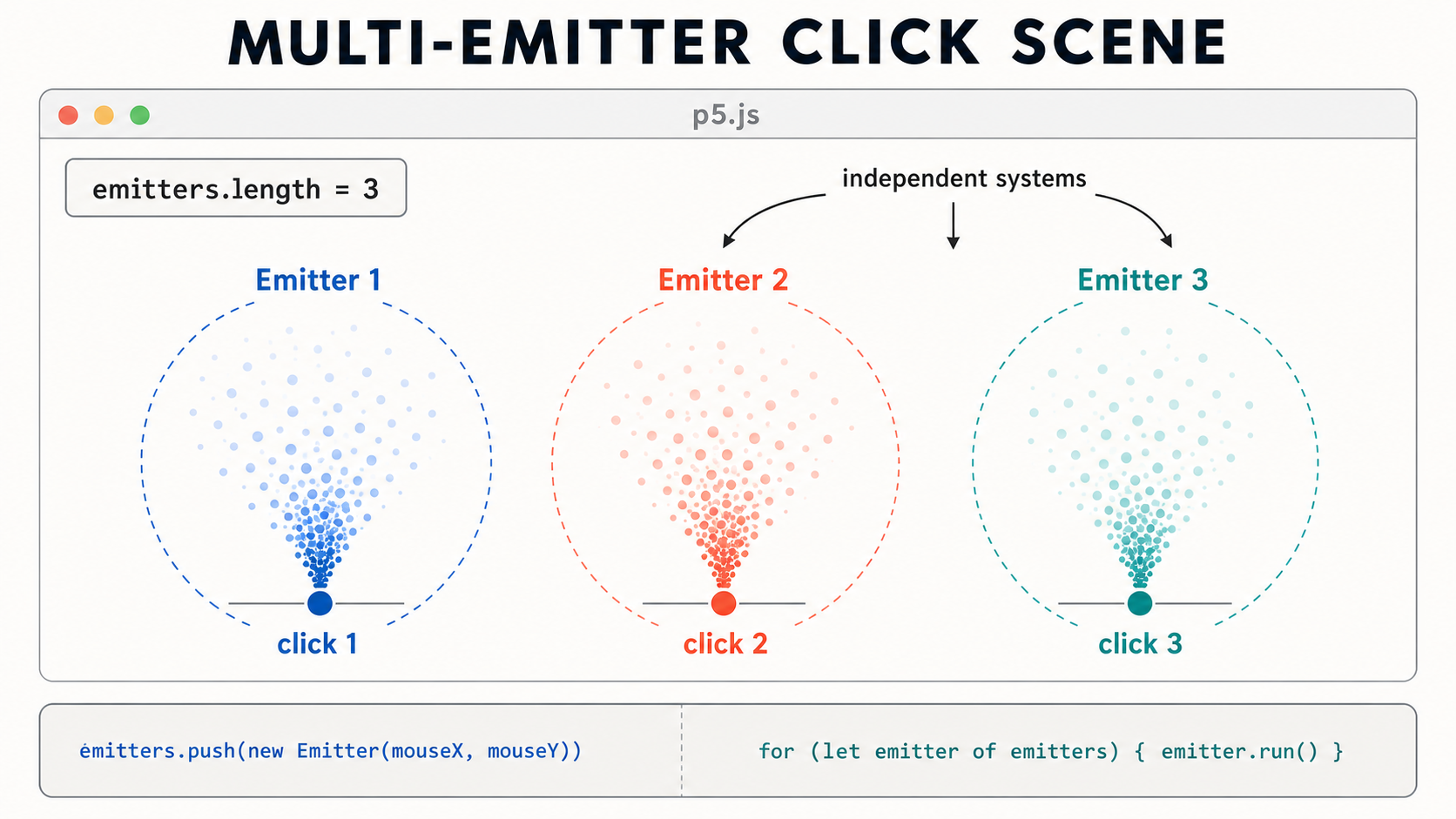 MULTI-EMITTER CLICK SCENE

p5.js

emitters.length = 3

independent systems

Emitter 1

Emitter 2

Emitter 3

click 1

click 2

click 3

emitters.push(new Emitter(mouseX, mouseY))

for (let emitter of emitters) { emitter.run() }